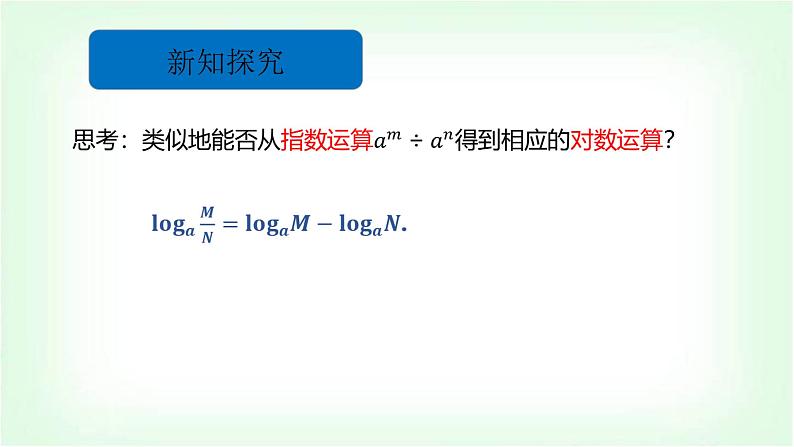 新知探究

思考：类似地能否从指数运算$a^m \div a^n$得到相应的对数运算？

$\log_a \frac{M}{N} = \log_a M - \log_a N.$